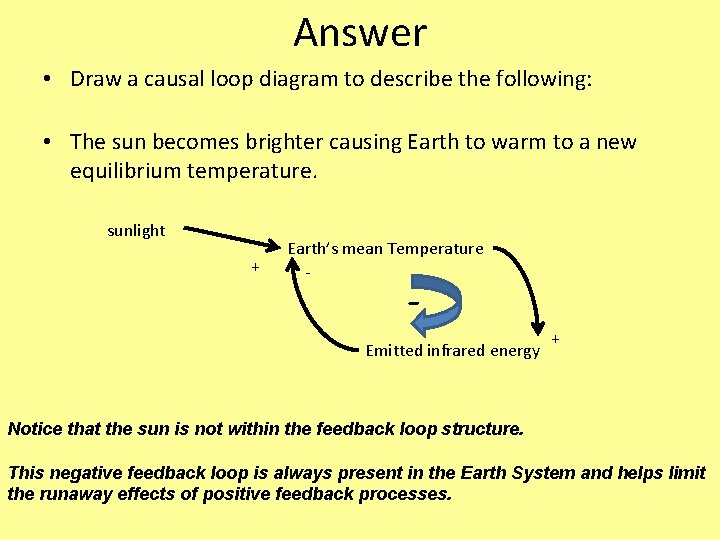 Answer

• Draw a causal loop diagram to describe the following:

• The sun becomes brighter causing Earth to warm to a new equilibrium temperature.

sunlight

Earth's mean Temperature

+

-

-

Emitted infrared energy

+

Notice that the sun is not within the feedback loop structure.

This negative feedback loop is always present in the Earth System and helps limit the runaway effects of positive feedback processes.